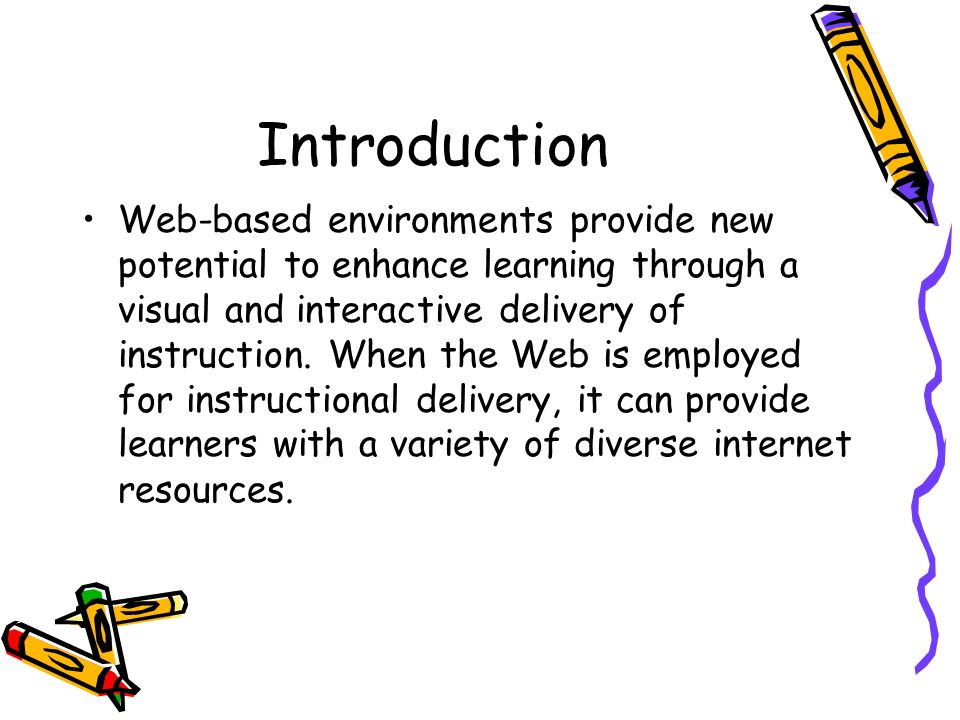 Introduction

• Web-based environments provide new potential to enhance learning through a visual and interactive delivery of instruction. When the Web is employed for instructional delivery, it can provide learners with a variety of diverse internet resources.